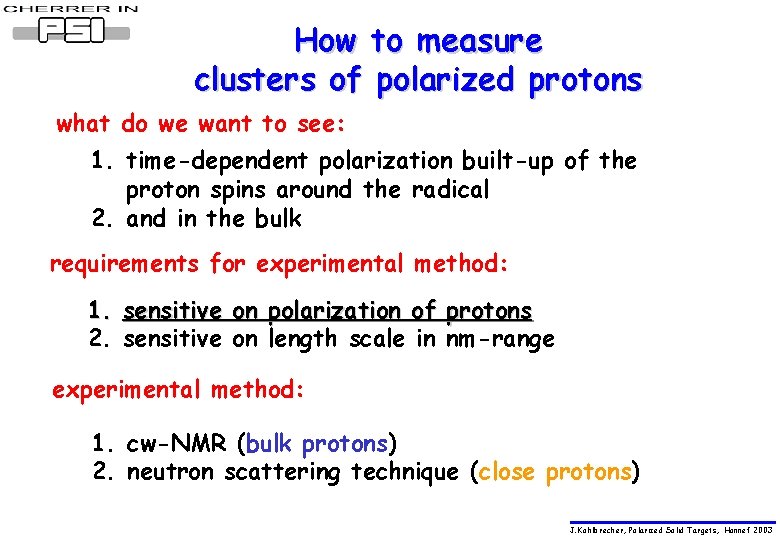 CHERRER IN
PSI

How to measure
clusters of polarized protons

what do we want to see:

1. time-dependent polarization built-up of the proton spins around the radical
2. and in the bulk

requirements for experimental method:

1. sensitive on polarization of protons
2. sensitive on length scale in nm-range

experimental method:

1. cw-NMR (bulk protons)
2. neutron scattering technique (close protons)

J.Kohlbrecher, Polarized Solid Targets, Honnef 2003